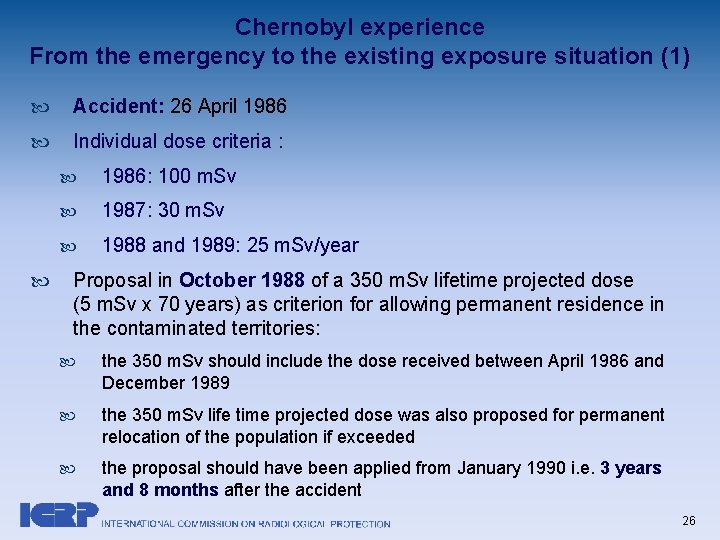 Chernobyl experience
From the emergency to the existing exposure situation (1)

Accident: 26 April 1986

Individual dose criteria :

1986: 100 mSv

1987: 30 mSv

1988 and 1989: 25 mSv/year

Proposal in October 1988 of a 350 mSv lifetime projected dose (5 mSv x 70 years) as criterion for allowing permanent residence in the contaminated territories:

the 350 mSv should include the dose received between April 1986 and December 1989

the 350 mSv life time projected dose was also proposed for permanent relocation of the population if exceeded

the proposal should have been applied from January 1990 i.e. 3 years and 8 months after the accident

ICRP INTERNATIONAL COMMISSION ON RADIOLOGICAL PROTECTION

26